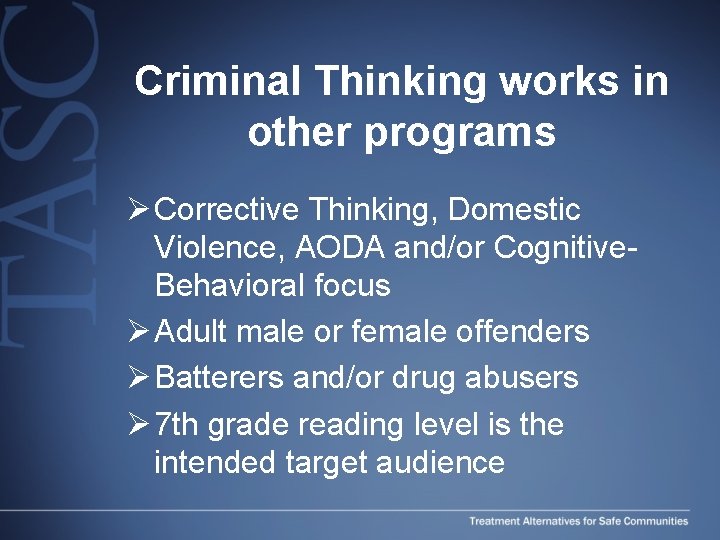 TASC

Criminal Thinking works in other programs

➢ Corrective Thinking, Domestic Violence, AODA and/or Cognitive-Behavioral focus
➢ Adult male or female offenders
➢ Batterers and/or drug abusers
➢ 7th grade reading level is the intended target audience

Treatment Alternatives for Safe Communities